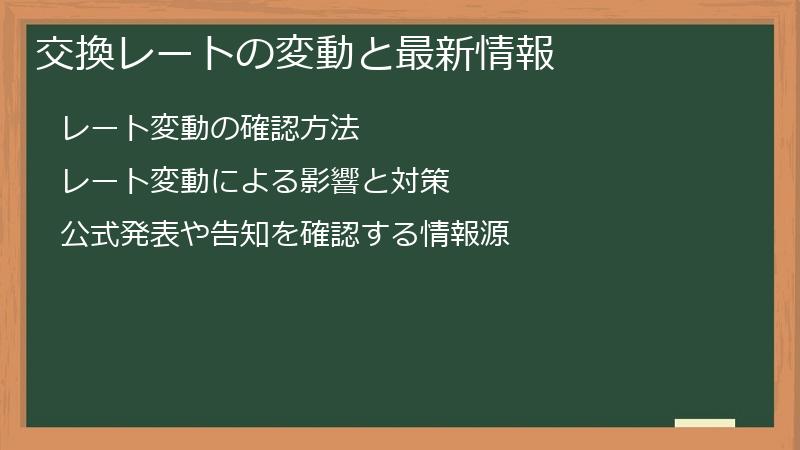 交換レートの変動と最新情報

レート変動の確認方法

レート変動による影響と対策

公式発表や告知を確認する情報源